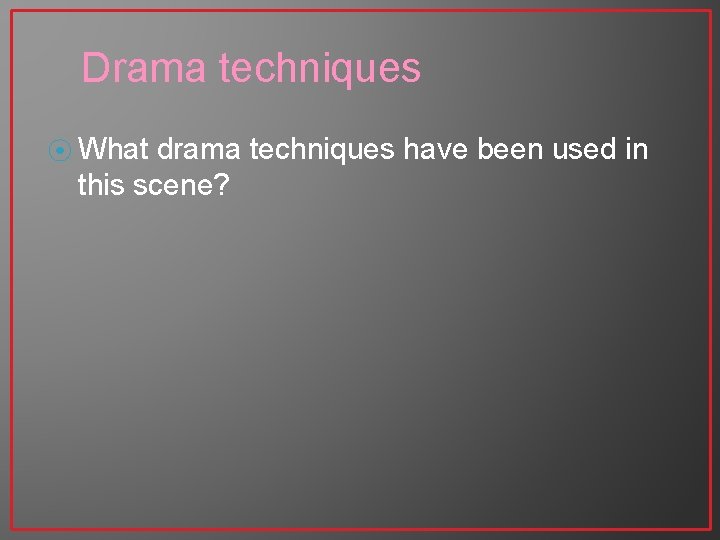 Drama techniques

What drama techniques have been used in this scene?